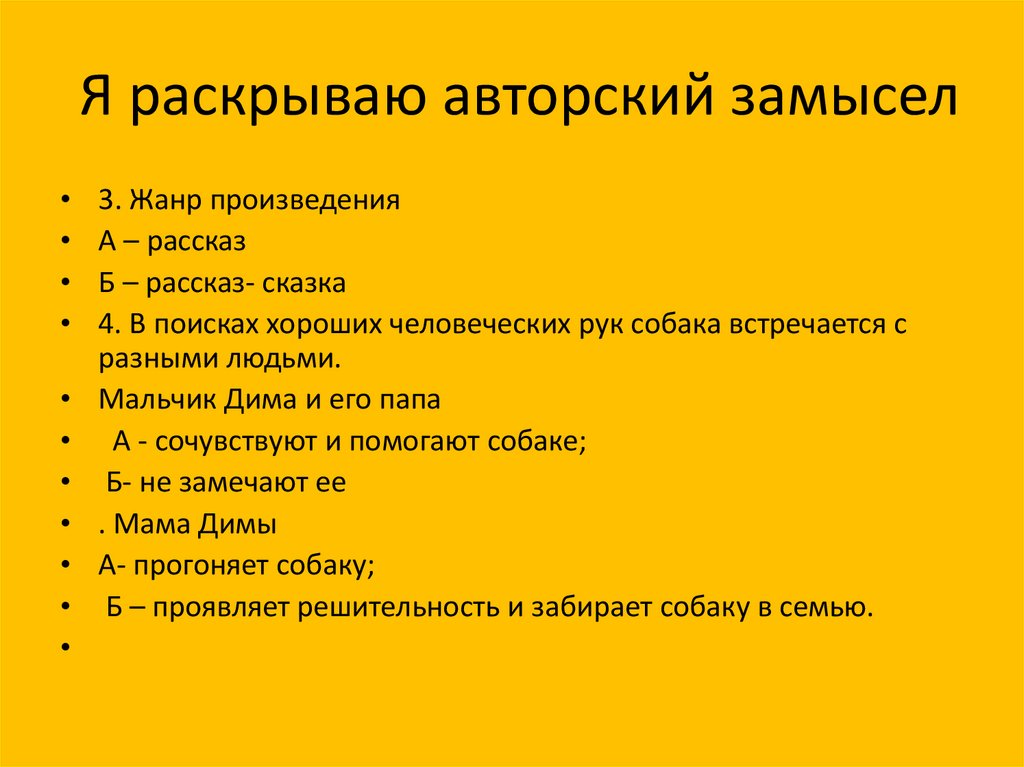 Я раскрываю авторский замысел

• 3. Жанр произведения
• А – рассказ
• Б – рассказ- сказка
• 4. В поисках хороших человеческих рук собака встречается с разными людьми.
• Мальчик Дима и его папа
• А - сочувствуют и помогают собаке;
• Б- не замечают ее
• . Мама Димы
• А- прогоняет собаку;
• Б – проявляет решительность и забирает собаку в семью.
•